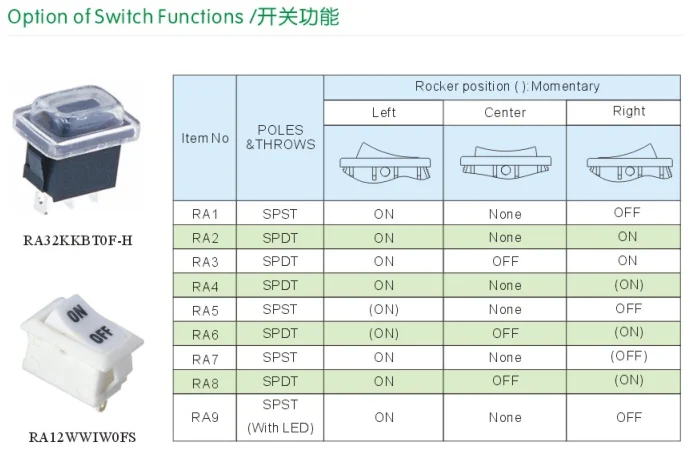 Option of Switch Functions /开关功能

RA32KKBT0F-H

ON
OFF

RA12WWIW0FS

| Item No | POLES &THROWS | Rocker position ( ):Momentary | | |
|---|---|---|---|---|
| | | Left | Center | Right |
| RA1 | SPST | ON | None | OFF |
| RA2 | SPDT | ON | None | ON |
| RA3 | SPDT | ON | OFF | ON |
| RA4 | SPDT | ON | None | (ON) |
| RA5 | SPST | (ON) | None | OFF |
| RA6 | SPDT | (ON) | OFF | (ON) |
| RA7 | SPST | ON | None | (OFF) |
| RA8 | SPDT | ON | OFF | (ON) |
| RA9 | SPST (With LED) | ON | None | OFF |